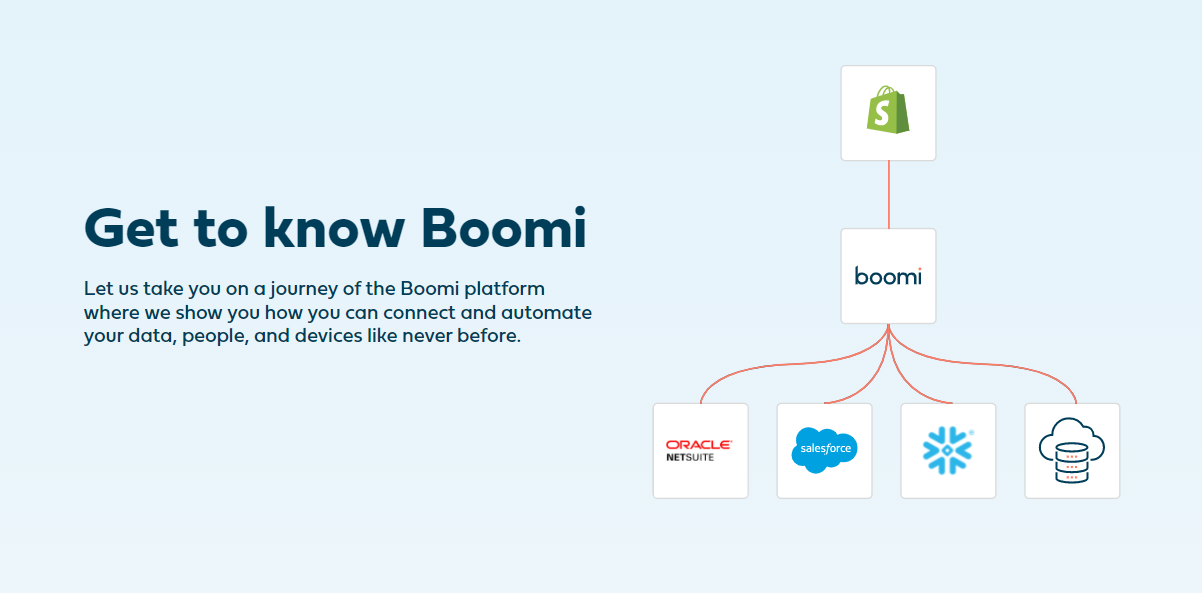 Get to know Boomi

Let us take you on a journey of the Boomi platform where we show you how you can connect and automate your data, people, and devices like never before.

S

boomi

ORACLE
NETSUITE

salesforce